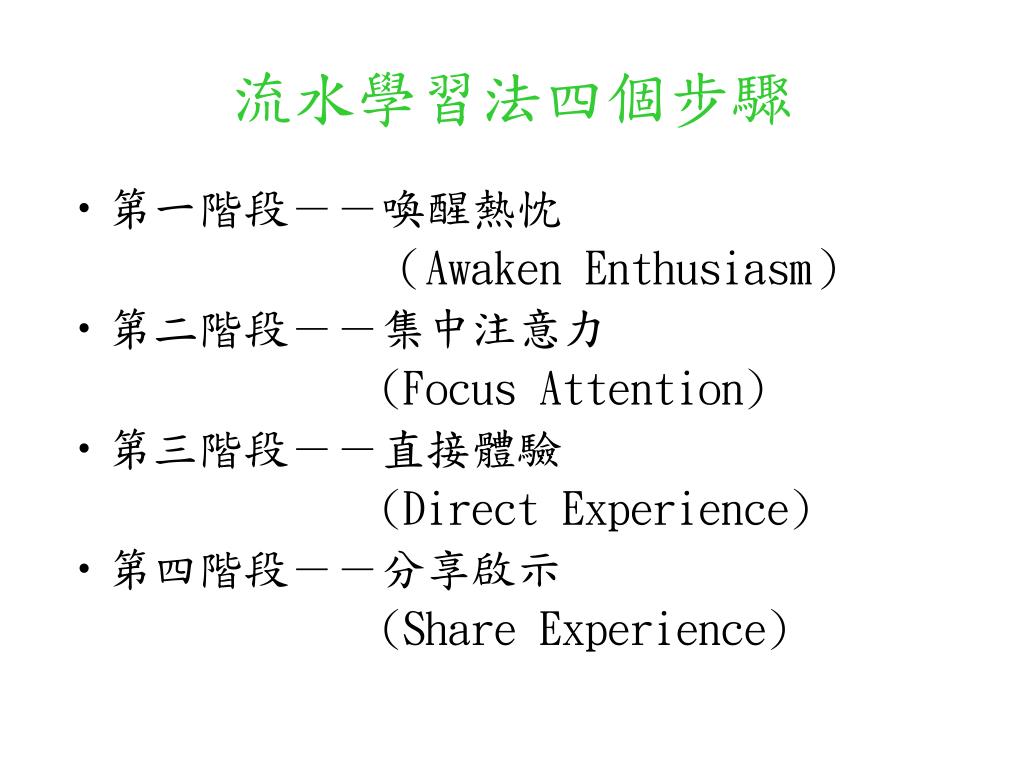 流水學習法四個步驟

• 第一階段－－喚醒熱忱
（Awaken Enthusiasm）
• 第二階段－－集中注意力
(Focus Attention)
• 第三階段－－直接體驗
(Direct Experience)
• 第四階段－－分享啟示
(Share Experience)